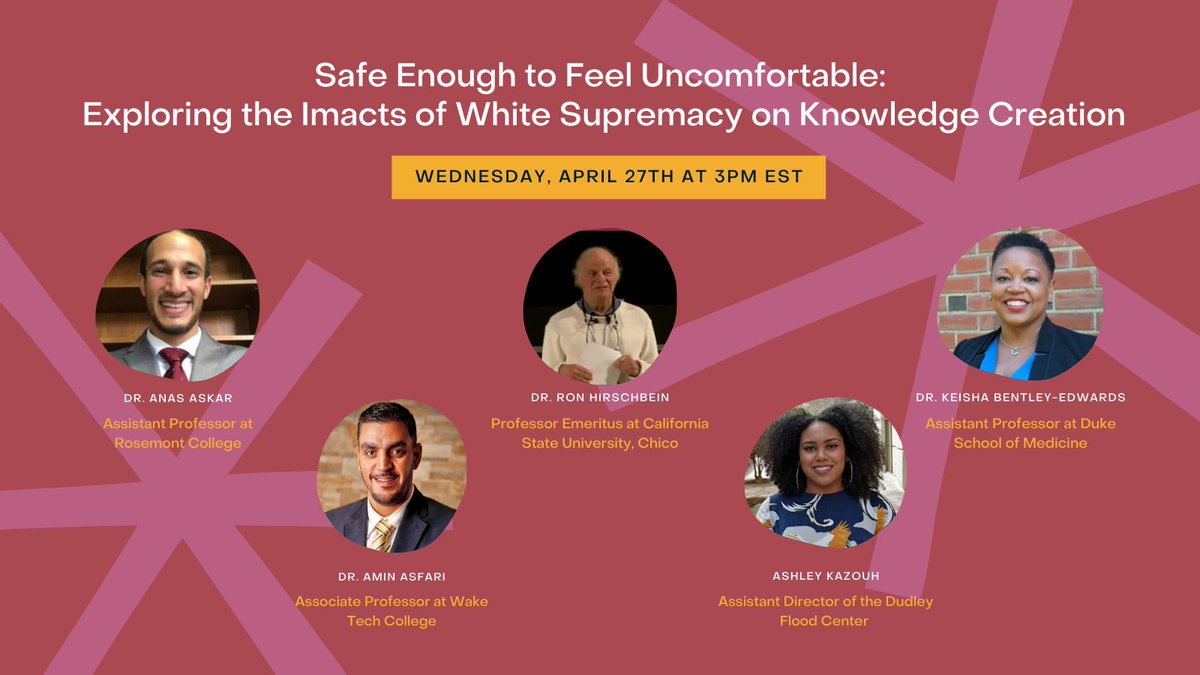 Safe Enough to Feel Uncomfortable:
Exploring the Imacts of White Supremacy on Knowledge Creation

WEDNESDAY, APRIL 27TH AT 3PM EST

DR. ANAS ASKAR
Assistant Professor at Rosemont College

DR. AMIN ASFARI
Associate Professor at Wake Tech College

DR. RON HIRSCHBEIN
Professor Emeritus at California State University, Chico

ASHLEY KAZOUH
Assistant Director of the Dudley Flood Center

DR. KEISHA BENTLEY-EDWARDS
Assistant Professor at Duke School of Medicine